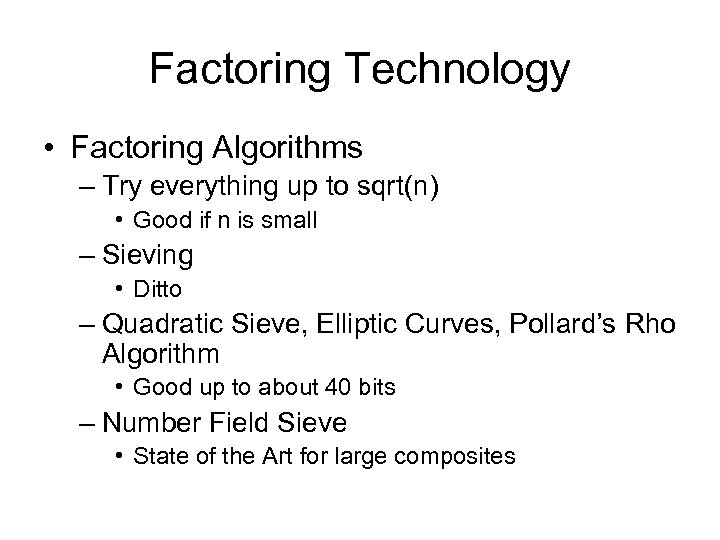 Factoring Technology

• Factoring Algorithms
  – Try everything up to sqrt(n)
    • Good if n is small
  – Sieving
    • Ditto
  – Quadratic Sieve, Elliptic Curves, Pollard's Rho Algorithm
    • Good up to about 40 bits
  – Number Field Sieve
    • State of the Art for large composites